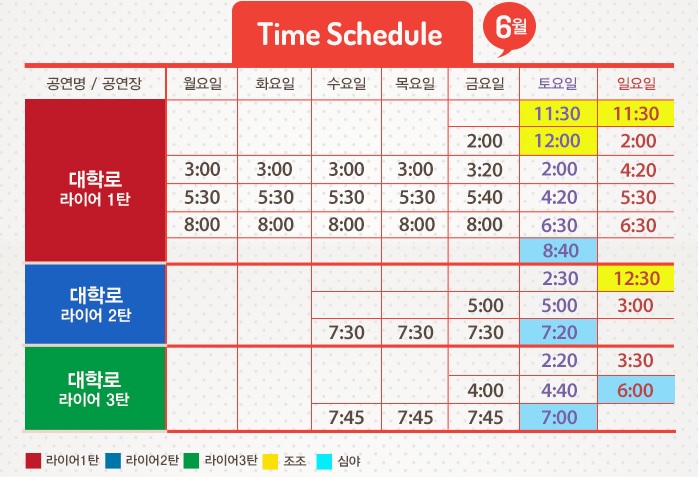 Time Schedule 6월

| 공연명 / 공연장 | 월요일 | 화요일 | 수요일 | 목요일 | 금요일 | 토요일 | 일요일 |
|---|---|---|---|---|---|---|---|
| 대학로 라이어 1탄 | | | | | | 11:30 | 11:30 |
| | | | | | 2:00 | 12:00 | 2:00 |
| | 3:00 | 3:00 | 3:00 | 3:00 | 3:20 | 2:00 | 4:20 |
| | 5:30 | 5:30 | 5:30 | 5:30 | 5:40 | 4:20 | 5:30 |
| | 8:00 | 8:00 | 8:00 | 8:00 | 8:00 | 6:30 | 6:30 |
| | | | | | | 8:40 | |
| 대학로 라이어 2탄 | | | | | | 2:30 | 12:30 |
| | | | | | 5:00 | 5:00 | 3:00 |
| | | | 7:30 | 7:30 | 7:30 | 7:20 | |
| 대학로 라이어 3탄 | | | | | | 2:20 | 3:30 |
| | | | | | 4:00 | 4:40 | 6:00 |
| | | | 7:45 | 7:45 | 7:45 | 7:00 | |

라이어1탄 라이어2탄 라이어3탄 조조 심야